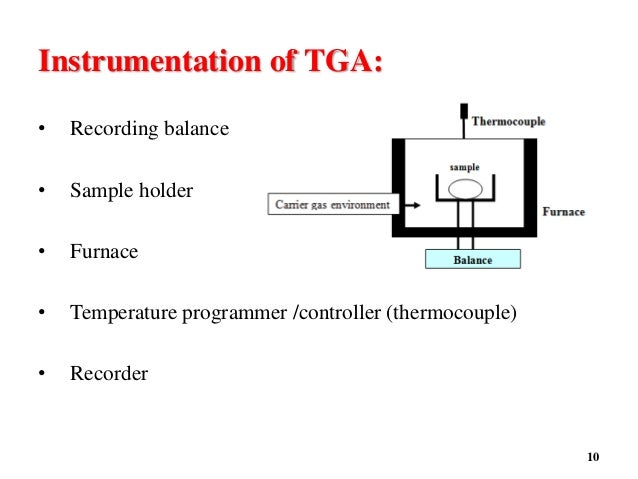 Instrumentation of TGA:

• Recording balance

• Sample holder

• Furnace

• Temperature programmer /controller (thermocouple)

• Recorder

Thermocouple
sample
Carrier gas environment
Furnace
Balance

10